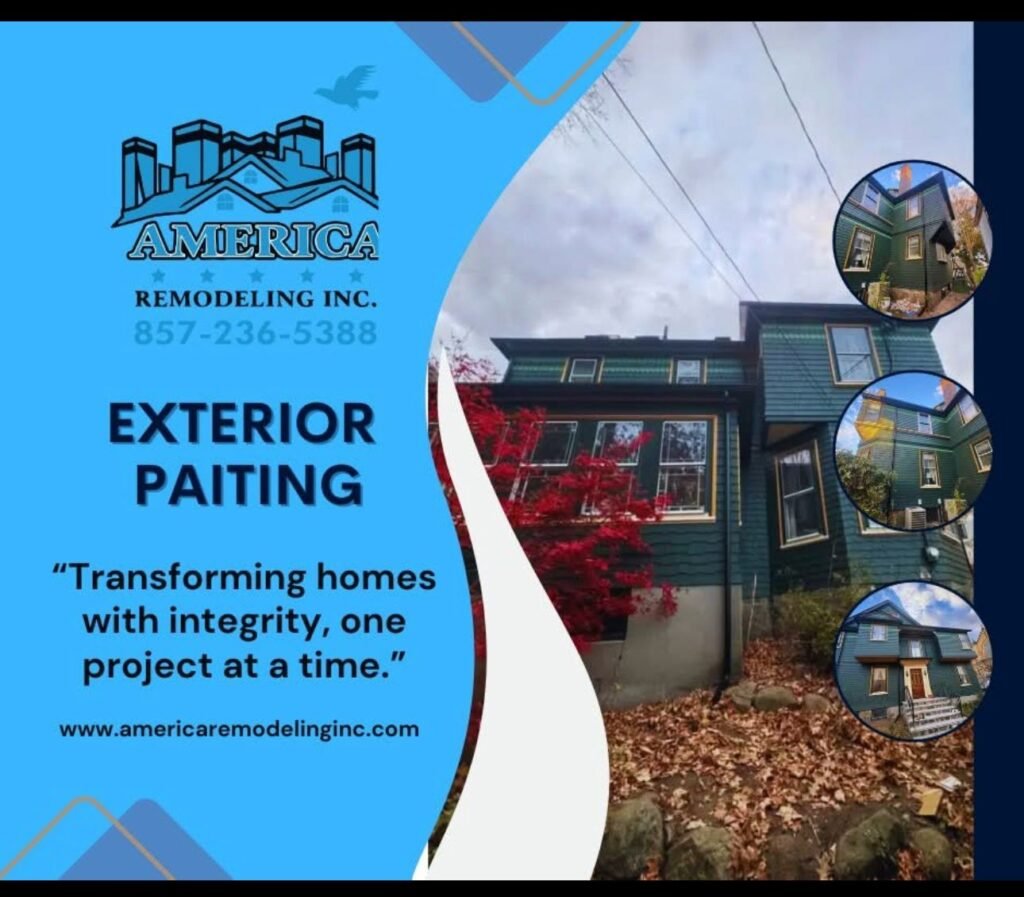 AMERICA
REMODELING INC.
857-236-5388

EXTERIOR PAITING

“Transforming homes with integrity, one project at a time.”

www.americaremodelinginc.com